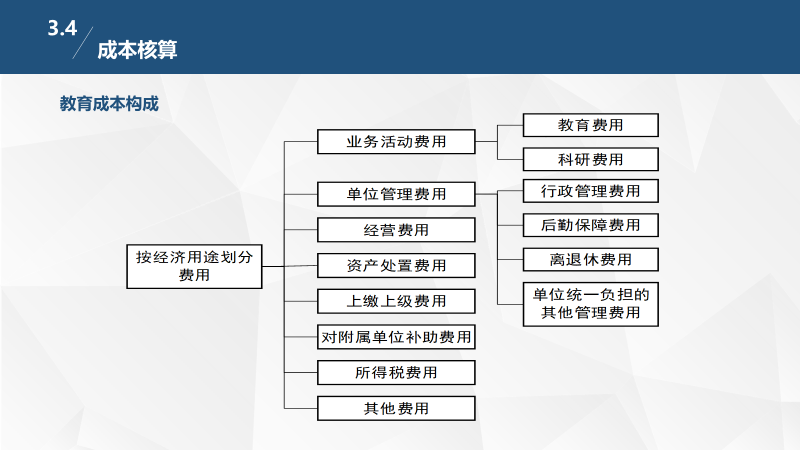 3.4
成本核算

教育成本构成

按经济用途划分费用

业务活动费用
单位管理费用
经营费用
资产处置费用
上缴上级费用
对附属单位补助费用
所得税费用
其他费用

教育费用
科研费用
行政管理费用
后勤保障费用
离退休费用
单位统一负担的其他管理费用